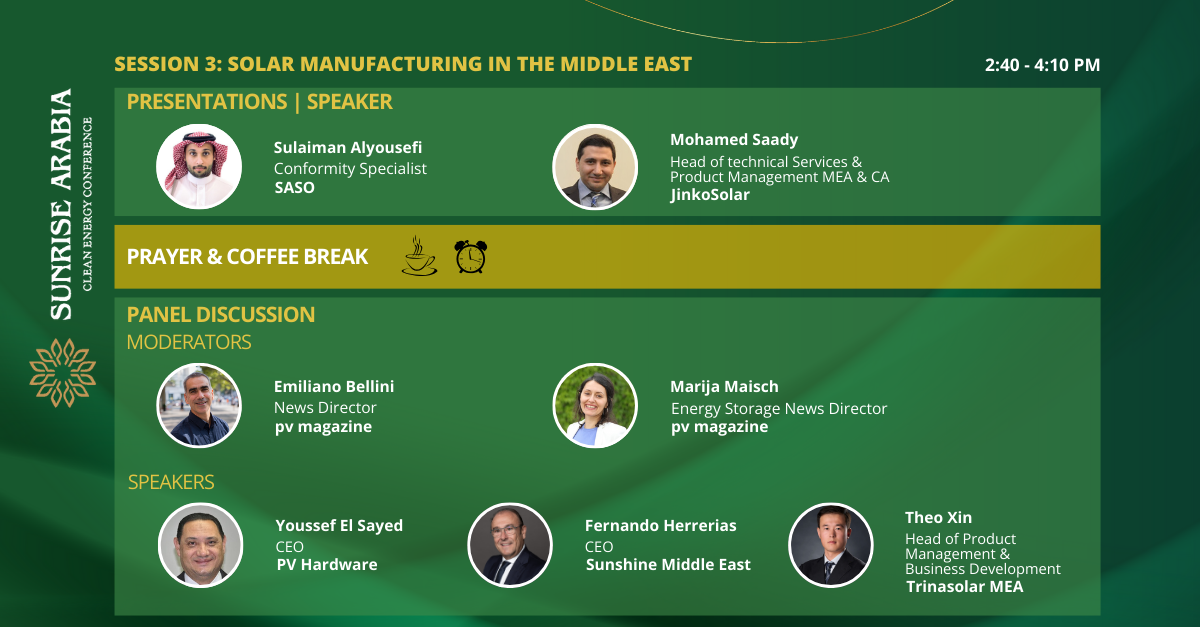 SUNRISE ARABIA
CLEAN ENERGY CONFERENCE

SESSION 3: SOLAR MANUFACTURING IN THE MIDDLE EAST

2:40 - 4:10 PM

PRESENTATIONS | SPEAKER

Sulaiman Alyousefi
Conformity Specialist
SASO

Mohamed Saady
Head of technical Services & Product Management MEA & CA
JinkoSolar

PRAYER & COFFEE BREAK

PANEL DISCUSSION

MODERATORS

Emiliano Bellini
News Director
pv magazine

Marija Maisch
Energy Storage News Director
pv magazine

SPEAKERS

Youssef El Sayed
CEO
PV Hardware

Fernando Herrerias
CEO
Sunshine Middle East

Theo Xin
Head of Product Management & Business Development
Trinasolar MEA